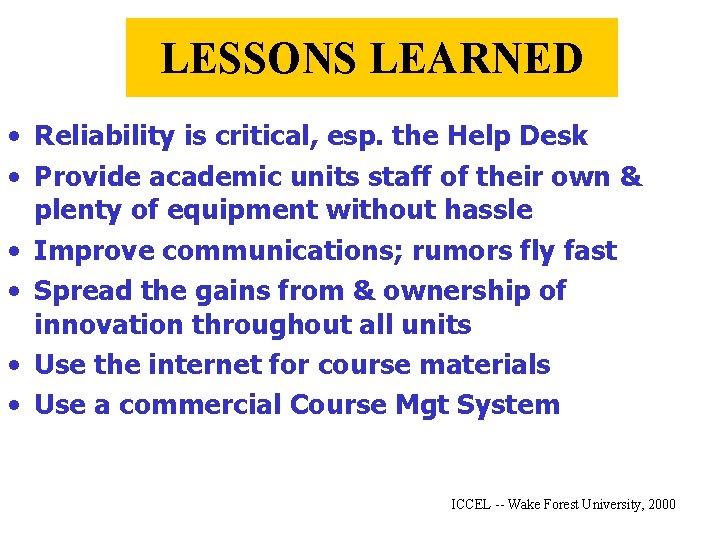 LESSONS LEARNED

• Reliability is critical, esp. the Help Desk
• Provide academic units staff of their own & plenty of equipment without hassle
• Improve communications; rumors fly fast
• Spread the gains from & ownership of innovation throughout all units
• Use the internet for course materials
• Use a commercial Course Mgt System

ICCEL -- Wake Forest University, 2000